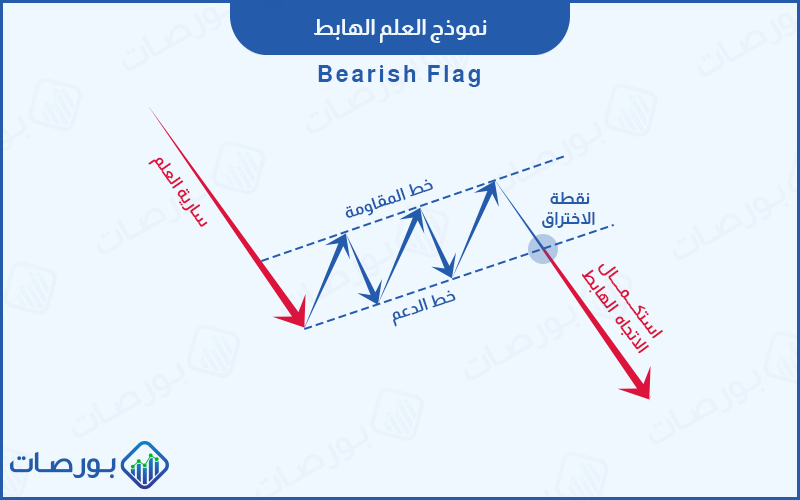 نموذج العلم الهابط

Bearish Flag

سارية العلم

خط المقاومة

خط الدعم

نقطة الاختراق

استكمال الاتجاه الهابط

بورصات